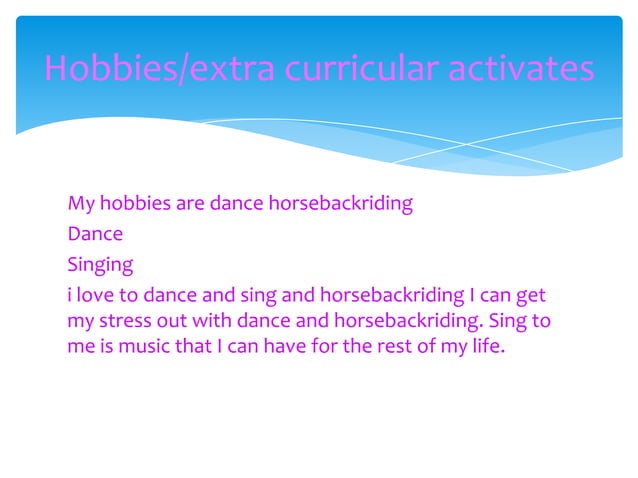 Hobbies/extra curricular activates

My hobbies are dance horsebackriding

Dance

Singing

i love to dance and sing and horsebackriding I can get my stress out with dance and horsebackriding. Sing to me is music that I can have for the rest of my life.